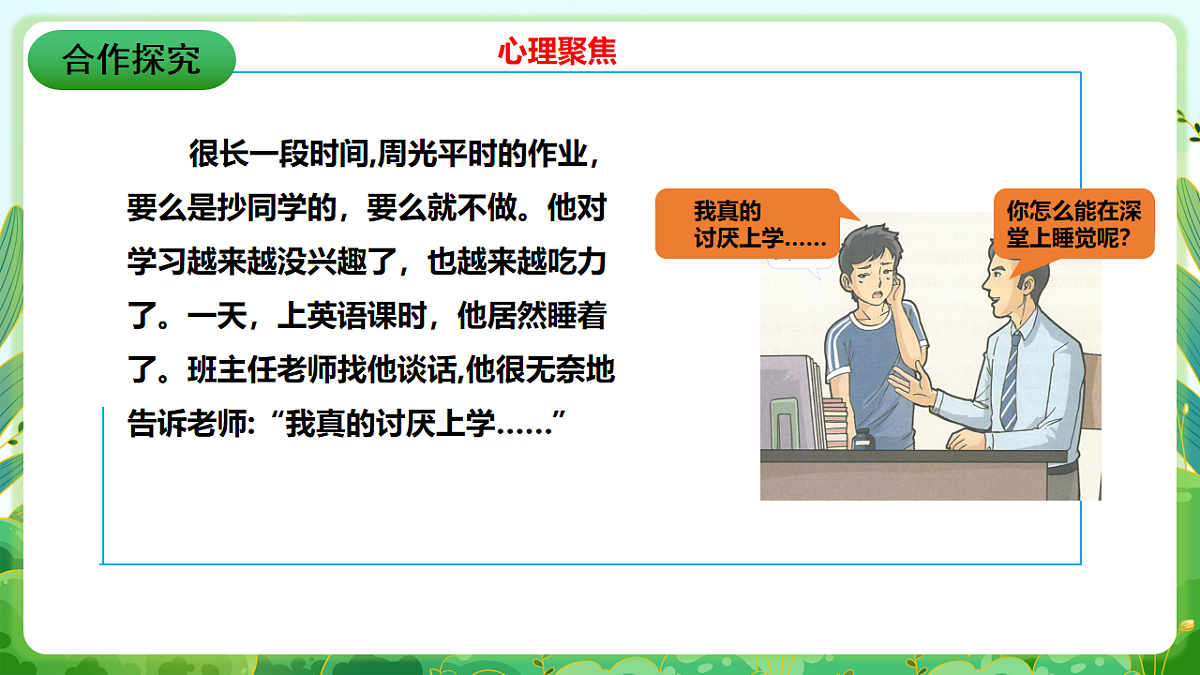 合作探究

心理聚焦

很长一段时间,周光平时的作业，要么是抄同学的，要么就不做。他对学习越来越没兴趣了，也越来越吃力了。一天，上英语课时，他居然睡着了。班主任老师找他谈话,他很无奈地告诉老师:“我真的讨厌上学……”

我真的讨厌上学……

你怎么能在深堂上睡觉呢?